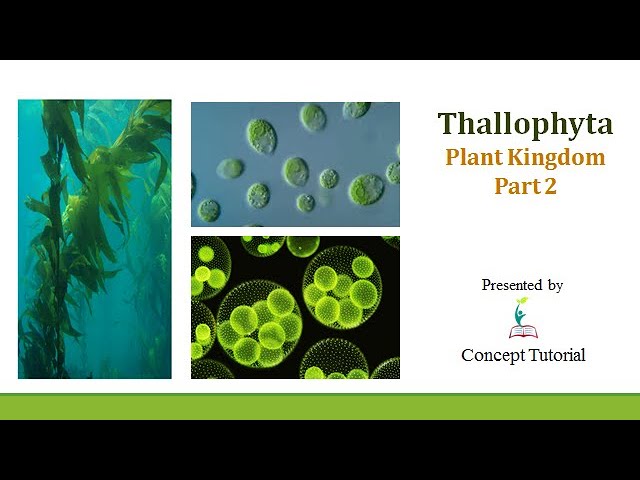 Thallophyta
Plant Kingdom
Part 2

Presented by

Concept Tutorial